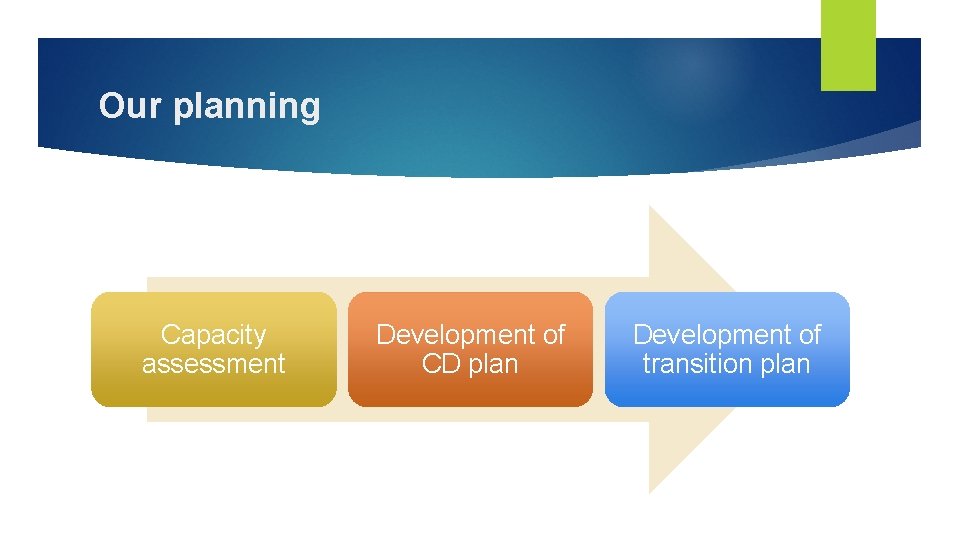 Our planning

Capacity assessment

Development of CD plan

Development of transition plan